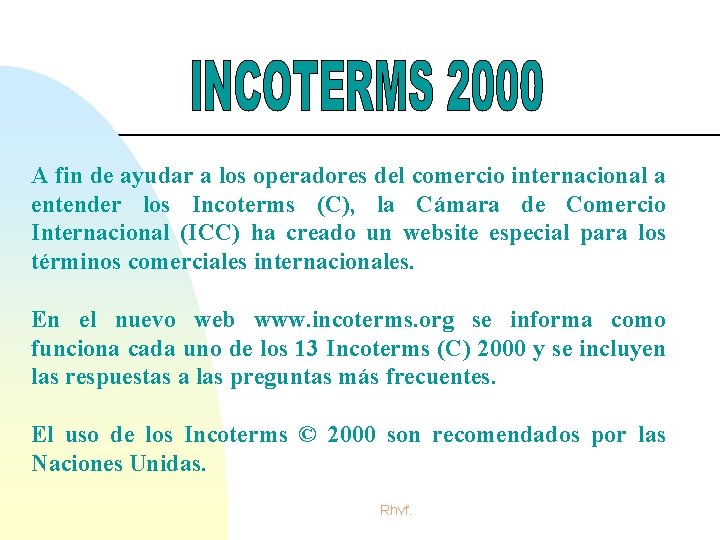 INCOTERMS 2000

A fin de ayudar a los operadores del comercio internacional a entender los Incoterms (C), la Cámara de Comercio Internacional (ICC) ha creado un website especial para los términos comerciales internacionales.

En el nuevo web www.incoterms.org se informa como funciona cada uno de los 13 Incoterms (C) 2000 y se incluyen las respuestas a las preguntas más frecuentes.

El uso de los Incoterms © 2000 son recomendados por las Naciones Unidas.

Rhvf.